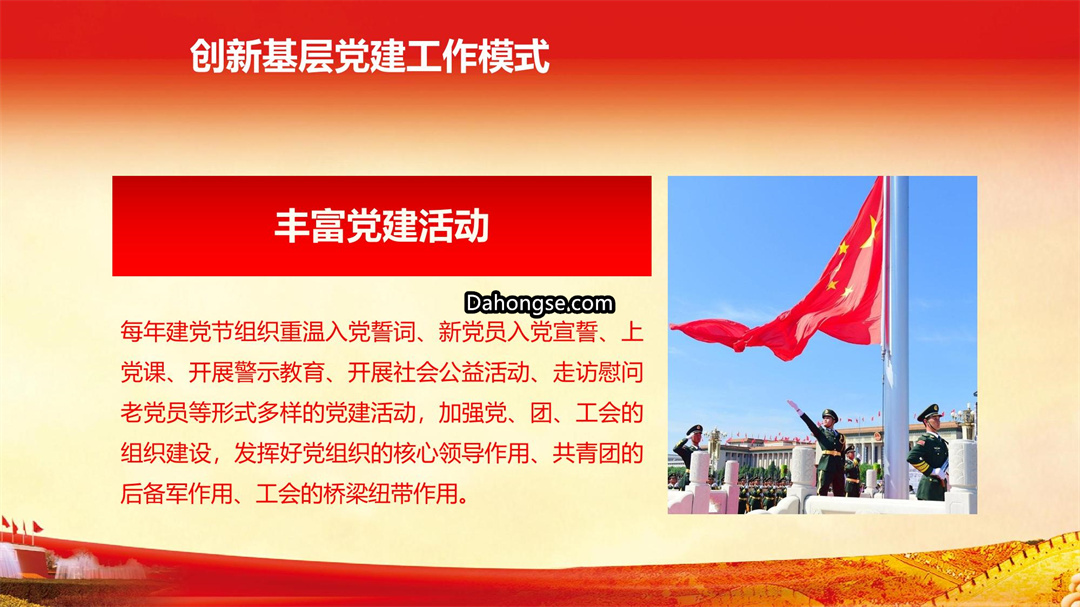 创新基层党建工作模式

丰富党建活动

Dahongse.com

每年建党节组织重温入党誓词、新党员入党宣誓、上党课、开展警示教育、开展社会公益活动、走访慰问老党员等形式多样的党建活动，加强党、团、工会的组织建设，发挥好党组织的核心领导作用、共青团的后备军作用、工会的桥梁纽带作用。